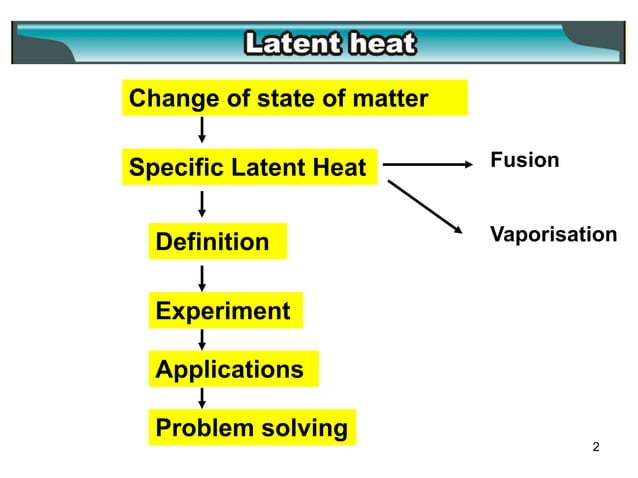 Latent heat

Change of state of matter

Specific Latent Heat

Fusion

Vaporisation

Definition

Experiment

Applications

Problem solving

2